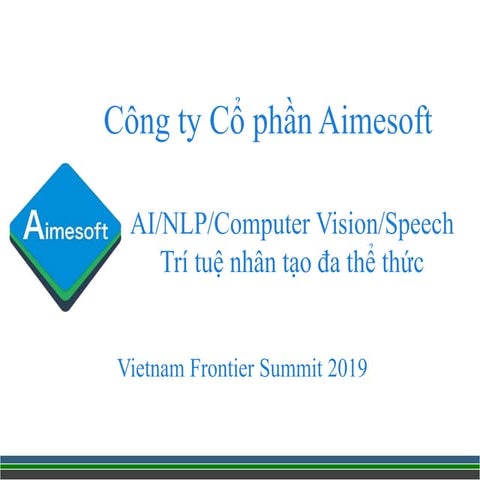 Công ty Cổ phần Aimesoft

Aimesoft

AI/NLP/Computer Vision/Speech
Trí tuệ nhân tạo đa thể thức

Vietnam Frontier Summit 2019